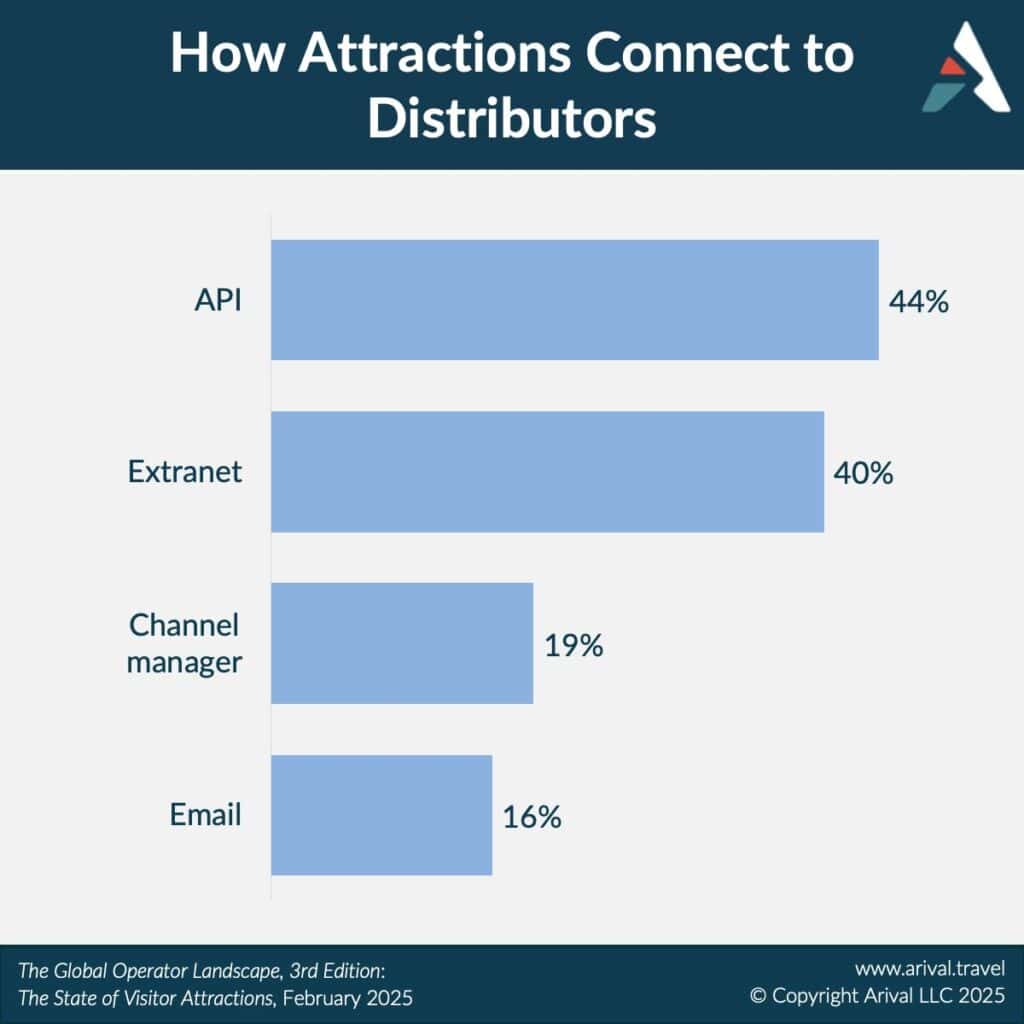 How Attractions Connect to Distributors

API 44%

Extranet 40%

Channel manager 19%

Email 16%

The Global Operator Landscape, 3rd Edition: The State of Visitor Attractions, February 2025

www.arival.travel
© Copyright Arival LLC 2025